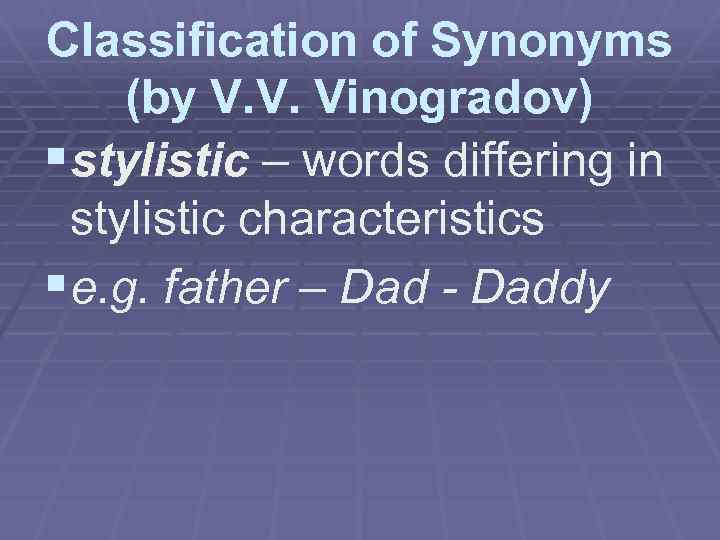 Classification of Synonyms (by V.V. Vinogradov)

▪ stylistic – words differing in stylistic characteristics

▪ e.g. father – Dad - Daddy